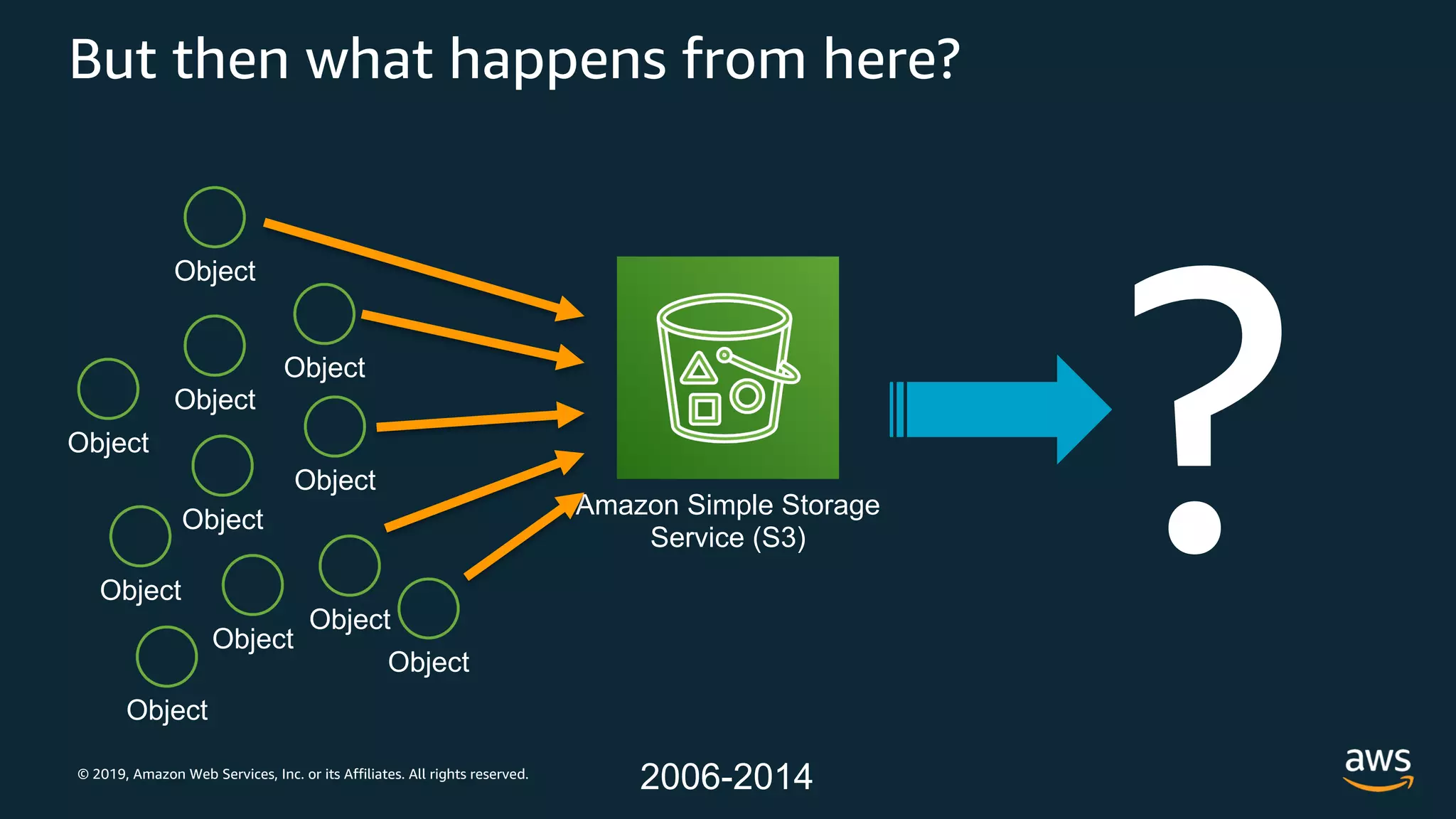 But then what happens from here?

Object

Object

Object

Object

Object

Object

Object

Object

Object

Object

Object

Amazon Simple Storage Service (S3)

?

© 2019, Amazon Web Services, Inc. or its Affiliates. All rights reserved.

2006-2014

aws